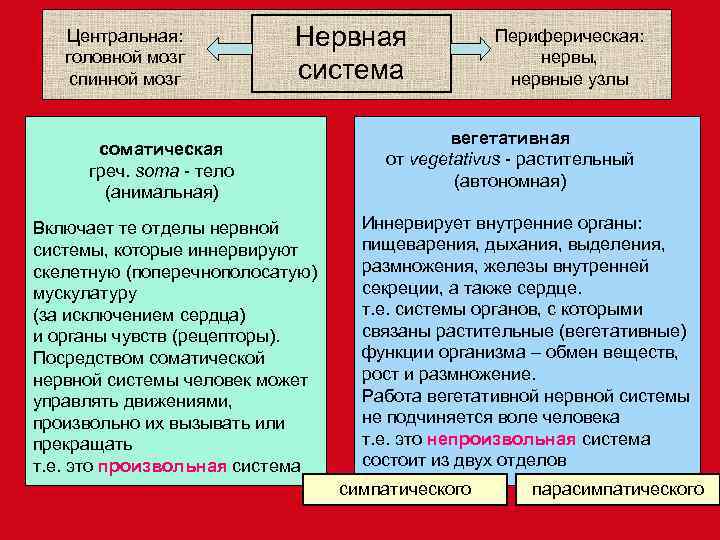 Центральная:
головной мозг
спинной мозг

Нервная
система

Периферическая:
нервы,
нервные узлы

соматическая
греч. soma - тело
(анимальная)

Включает те отделы нервной системы, которые иннервируют скелетную (поперечнополосатую) мускулатуру
(за исключением сердца)
и органы чувств (рецепторы).
Посредством соматической нервной системы человек может управлять движениями, произвольно их вызывать или прекращать
т.е. это произвольная система

вегетативная
от vegetativus - растительный
(автономная)

Иннервирует внутренние органы: пищеварения, дыхания, выделения, размножения, железы внутренней секреции, а также сердце.
т.е. системы органов, с которыми связаны растительные (вегетативные) функции организма – обмен веществ, рост и размножение.
Работа вегетативной нервной системы не подчиняется воле человека
т.е. это непроизвольная система
состоит из двух отделов

симпатического

парасимпатического